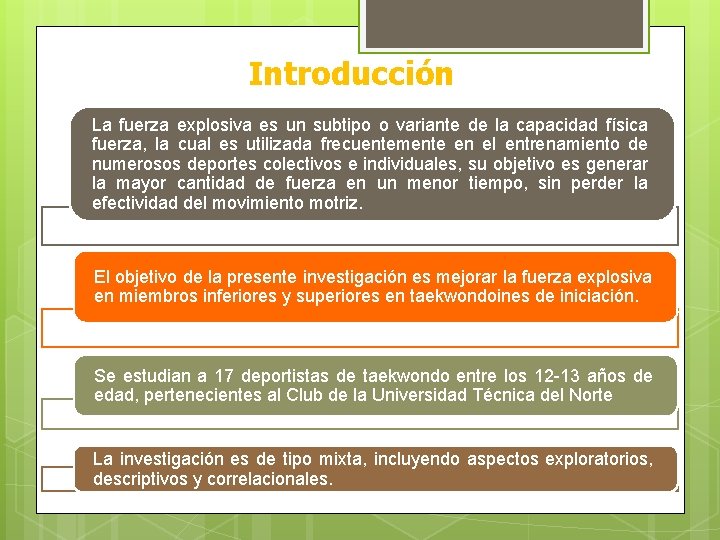 Introducción

La fuerza explosiva es un subtipo o variante de la capacidad física fuerza, la cual es utilizada frecuentemente en el entrenamiento de numerosos deportes colectivos e individuales, su objetivo es generar la mayor cantidad de fuerza en un menor tiempo, sin perder la efectividad del movimiento motriz.

El objetivo de la presente investigación es mejorar la fuerza explosiva en miembros inferiores y superiores en taekwondoines de iniciación.

Se estudian a 17 deportistas de taekwondo entre los 12-13 años de edad, pertenecientes al Club de la Universidad Técnica del Norte

La investigación es de tipo mixta, incluyendo aspectos exploratorios, descriptivos y correlacionales.